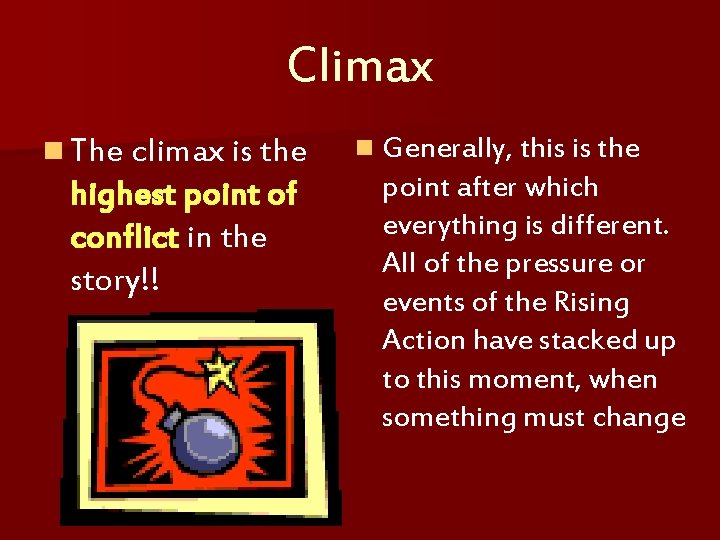 Climax

The climax is the highest point of conflict in the story!!

Generally, this is the point after which everything is different. All of the pressure or events of the Rising Action have stacked up to this moment, when something must change